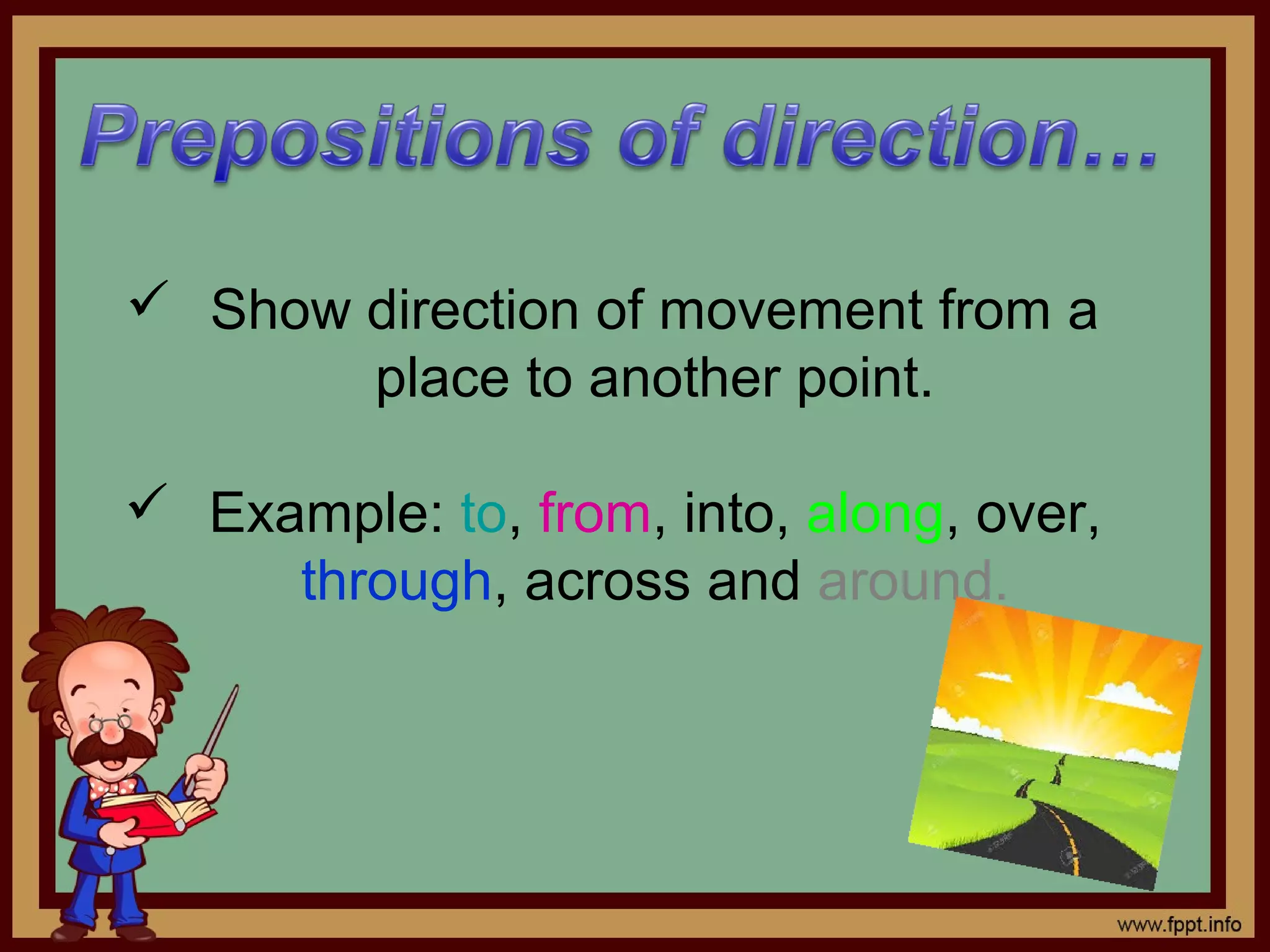 Prepositions of direction…

✓ Show direction of movement from a place to another point.

✓ Example: to, from, into, along, over, through, across and around.

www.fppt.info